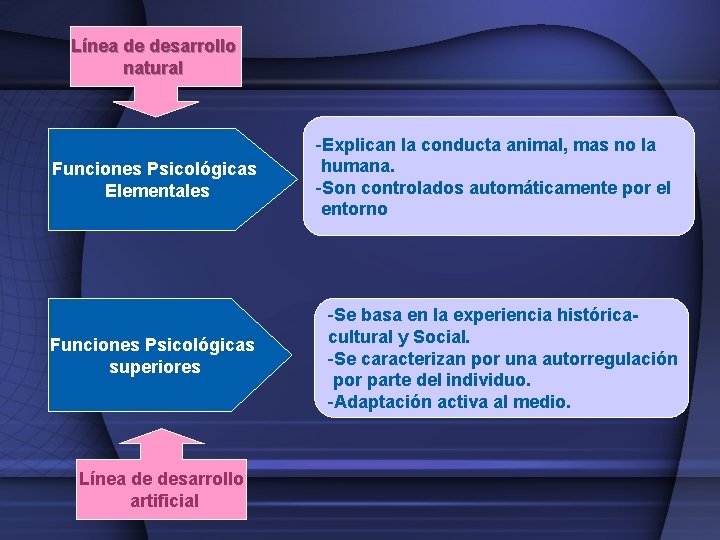 Línea de desarrollo natural

Funciones Psicológicas Elementales

-Explican la conducta animal, mas no la humana.
-Son controlados automáticamente por el entorno

Funciones Psicológicas superiores

-Se basa en la experiencia histórica-cultural y Social.
-Se caracterizan por una autorregulación por parte del individuo.
-Adaptación activa al medio.

Línea de desarrollo artificial